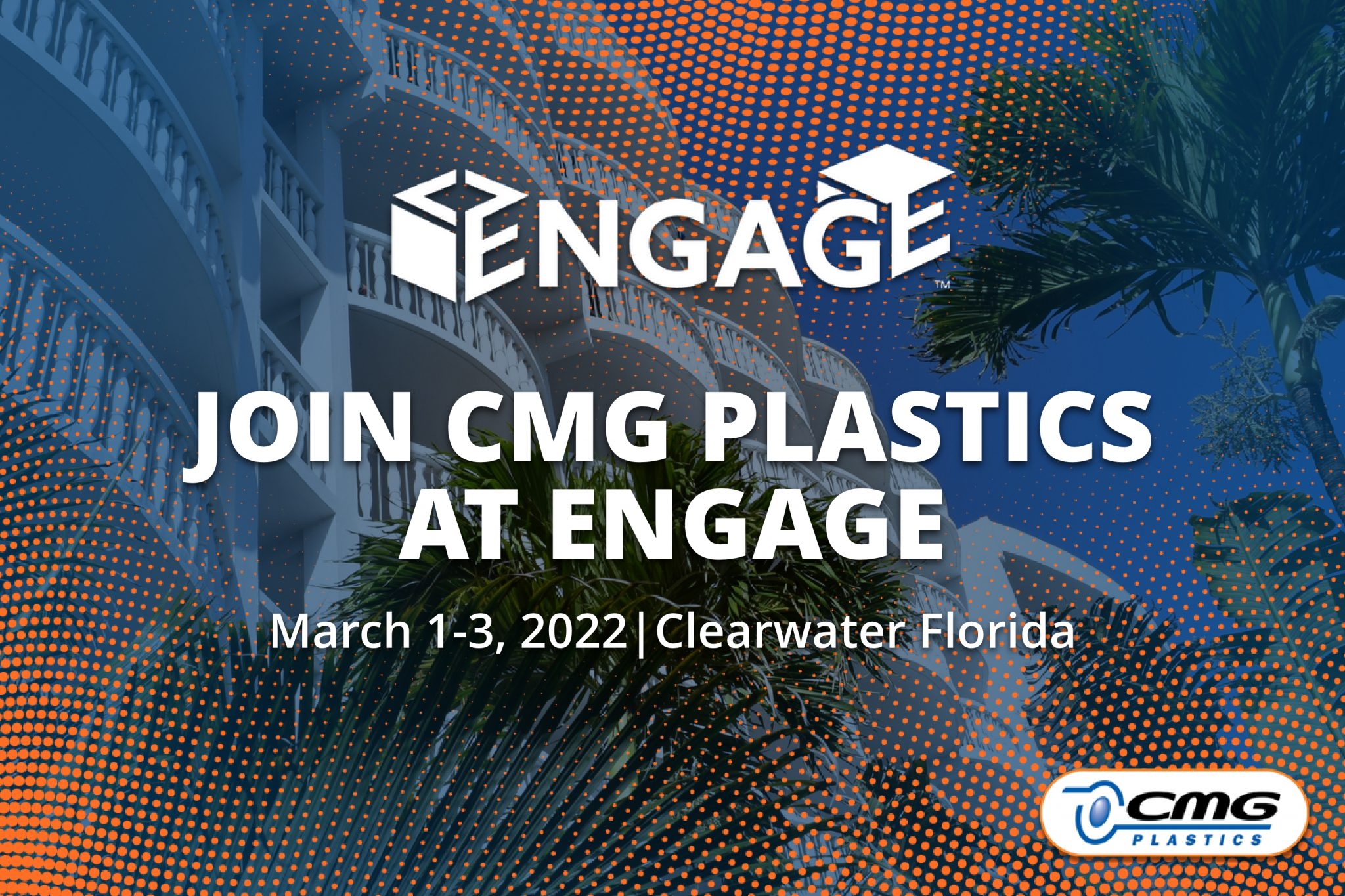 ENGAGE™

JOIN CMG PLASTICS AT ENGAGE

March 1-3, 2022 | Clearwater Florida

CMG PLASTICS